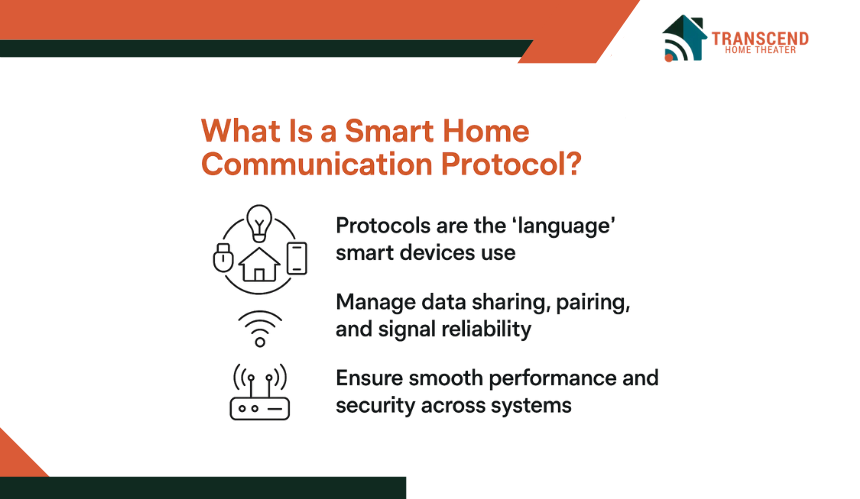 TRANSCEND
HOME THEATER

What Is a Smart Home Communication Protocol?

Protocols are the ‘language’ smart devices use

Manage data sharing, pairing, and signal reliability

Ensure smooth performance and security across systems